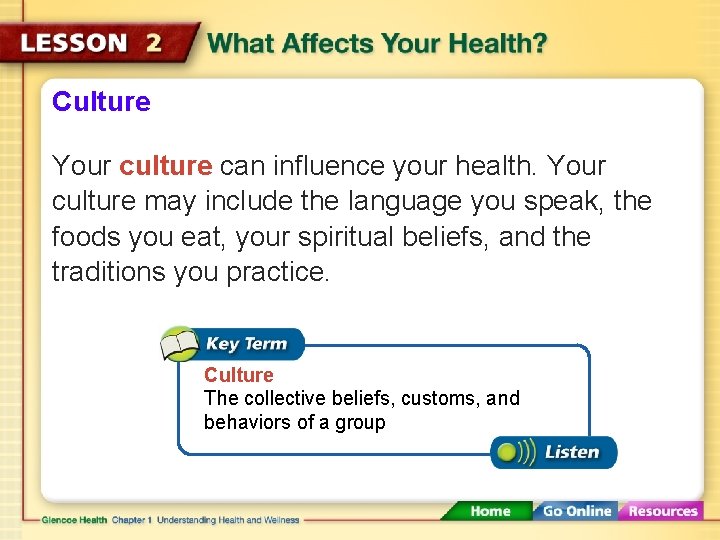 LESSON 2 What Affects Your Health?

Culture

Your culture can influence your health. Your culture may include the language you speak, the foods you eat, your spiritual beliefs, and the traditions you practice.

Key Term

Culture
The collective beliefs, customs, and behaviors of a group

Listen

Glencoe Health Chapter 1 Understanding Health and Wellness

Home Go Online Resources